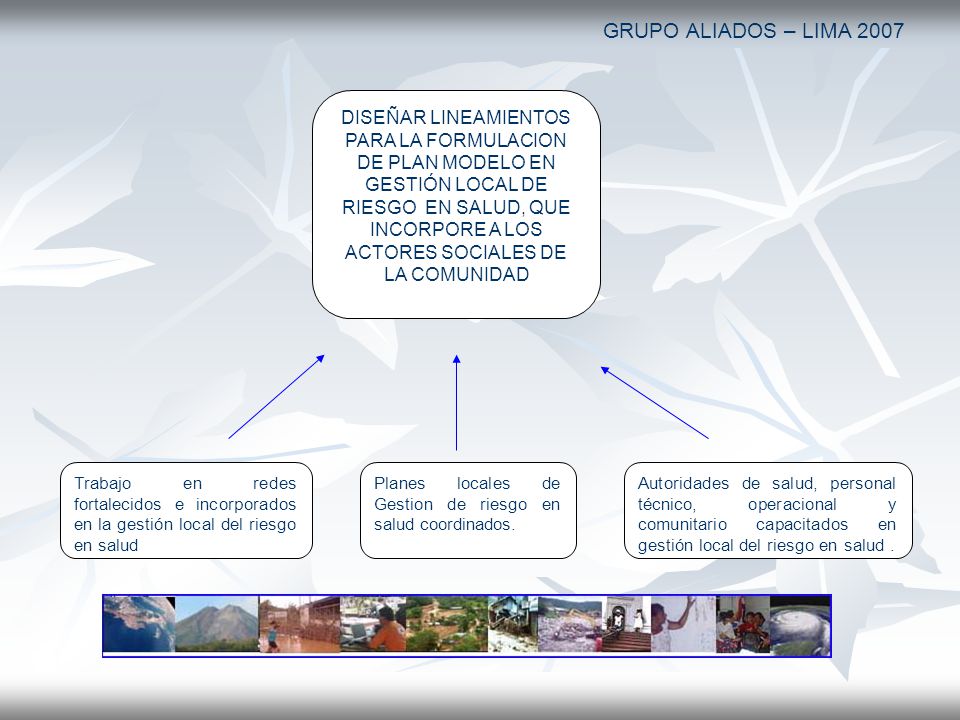 GRUPO ALIADOS – LIMA 2007

DISEÑAR LINEAMIENTOS PARA LA FORMULACION DE PLAN MODELO EN GESTIÓN LOCAL DE RIESGO EN SALUD, QUE INCORPORE A LOS ACTORES SOCIALES DE LA COMUNIDAD

Trabajo en redes fortalecidos e incorporados en la gestión local del riesgo en salud

Planes locales de Gestion de riesgo en salud coordinados.

Autoridades de salud, personal técnico, operacional y comunitario capacitados en gestión local del riesgo en salud .